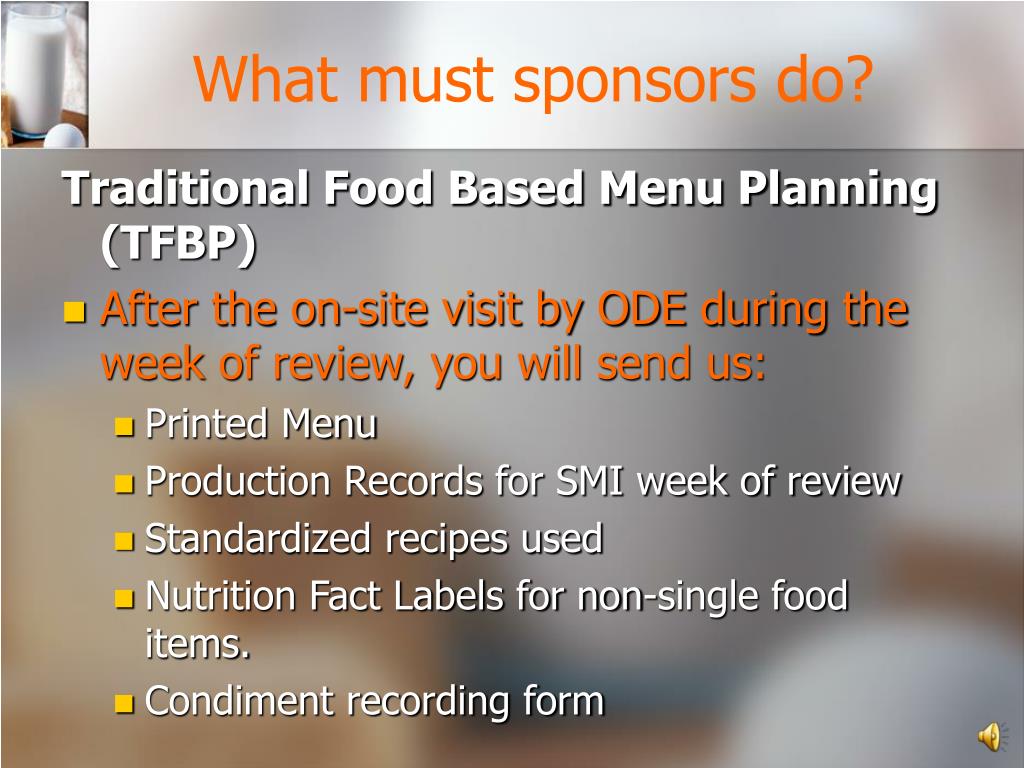 What must sponsors do?

Traditional Food Based Menu Planning (TFBP)

After the on-site visit by ODE during the week of review, you will send us:

Printed Menu

Production Records for SMI week of review

Standardized recipes used

Nutrition Fact Labels for non-single food items.

Condiment recording form